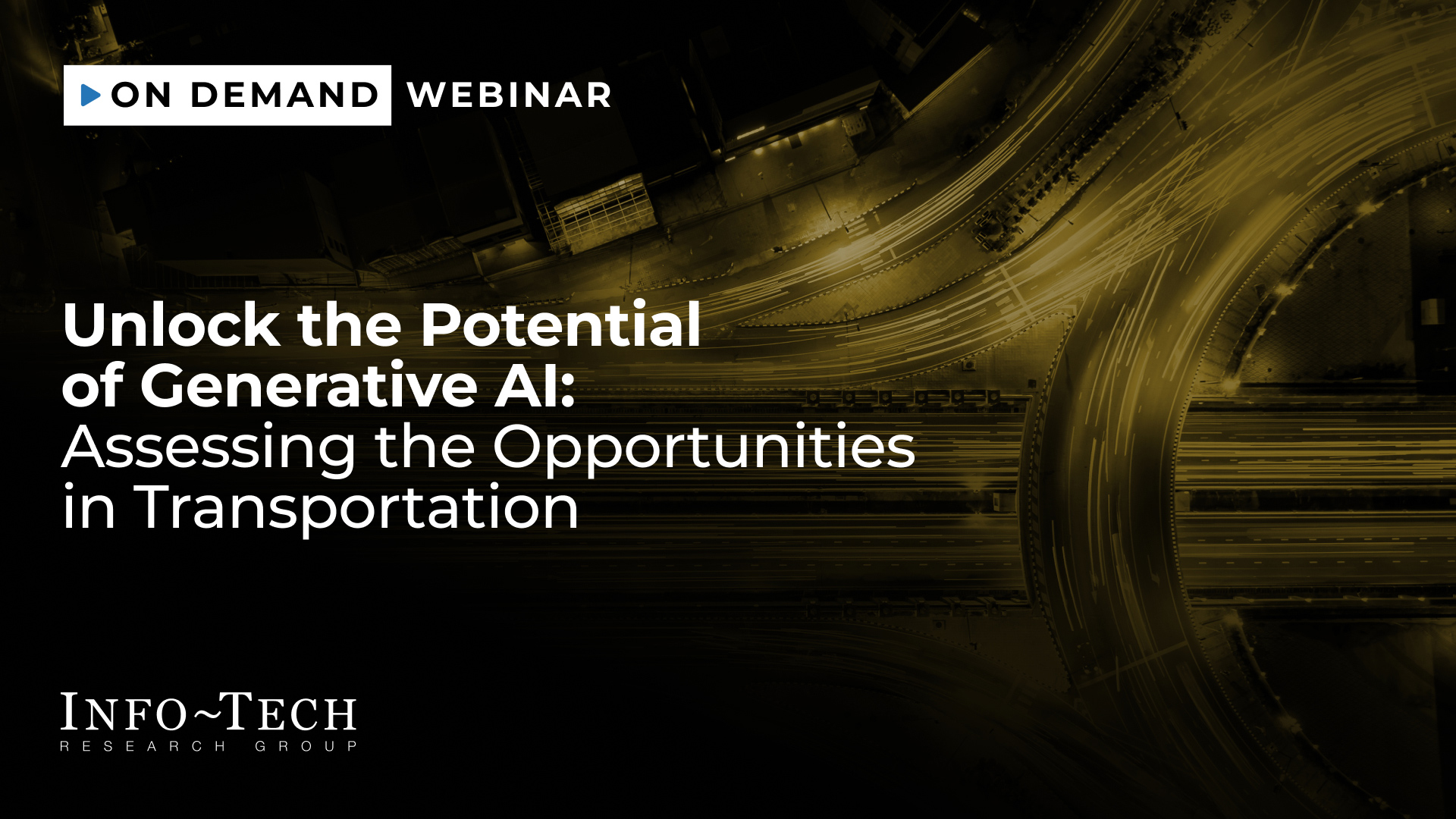 ON DEMAND WEBINAR

Unlock the Potential of Generative AI: Assessing the Opportunities in Transportation

INFO~TECH
RESEARCH GROUP